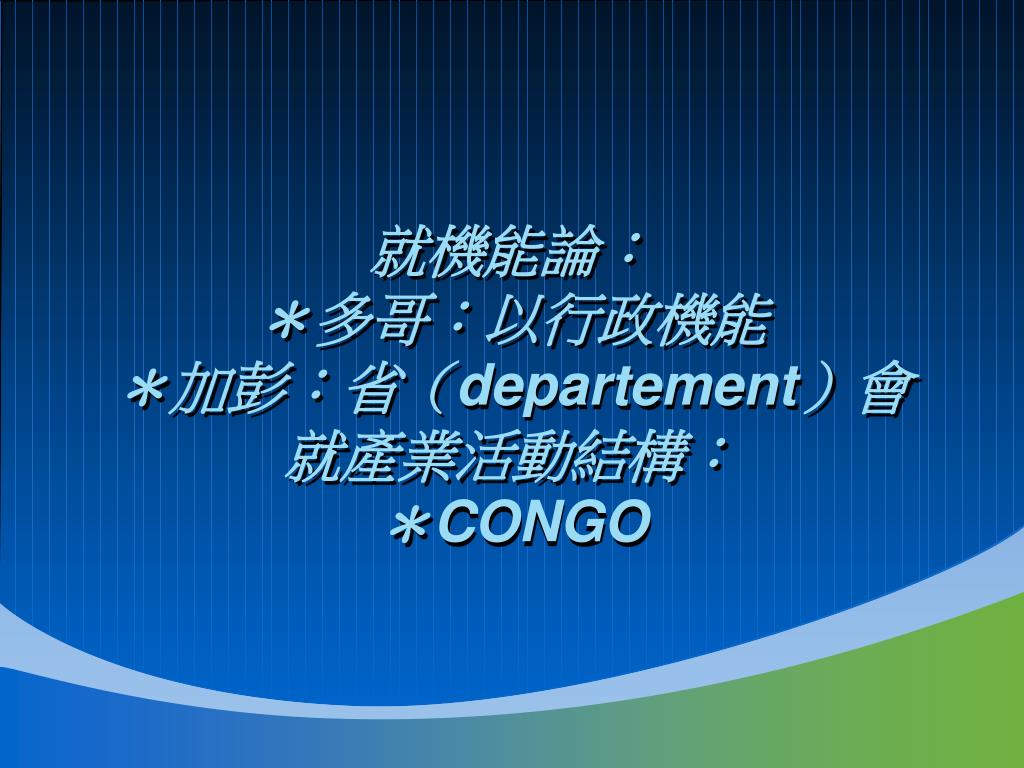 就機能論：
＊多哥：以行政機能
＊加彭：省（departement）會
就產業活動結構：
＊CONGO